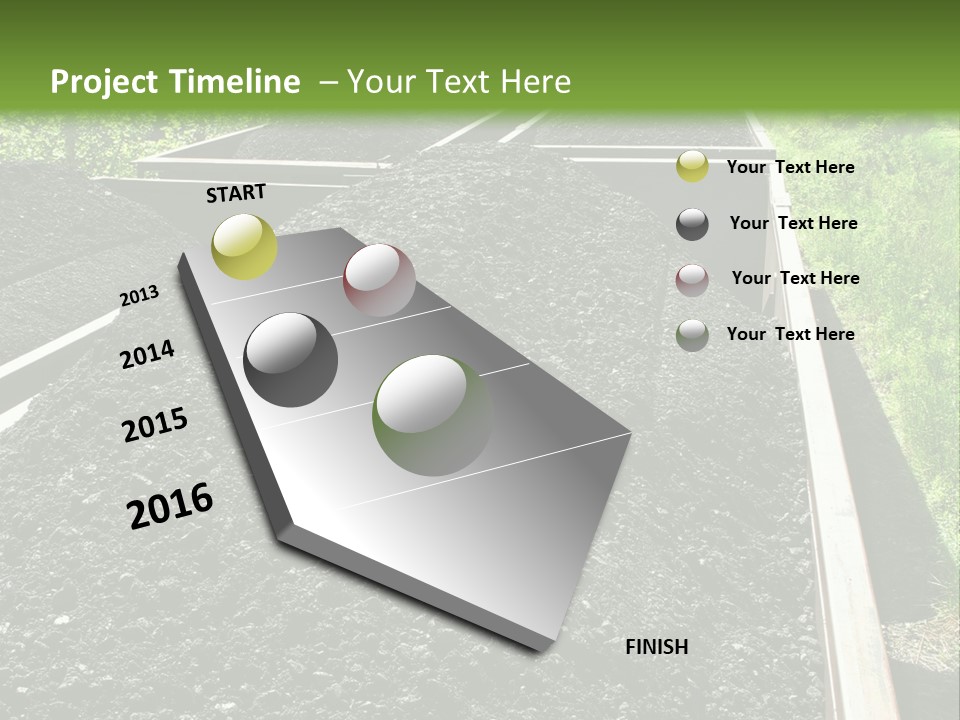 Project Timeline – Your Text Here

START

2013

2014

2015

2016

FINISH

Your Text Here

Your Text Here

Your Text Here

Your Text Here